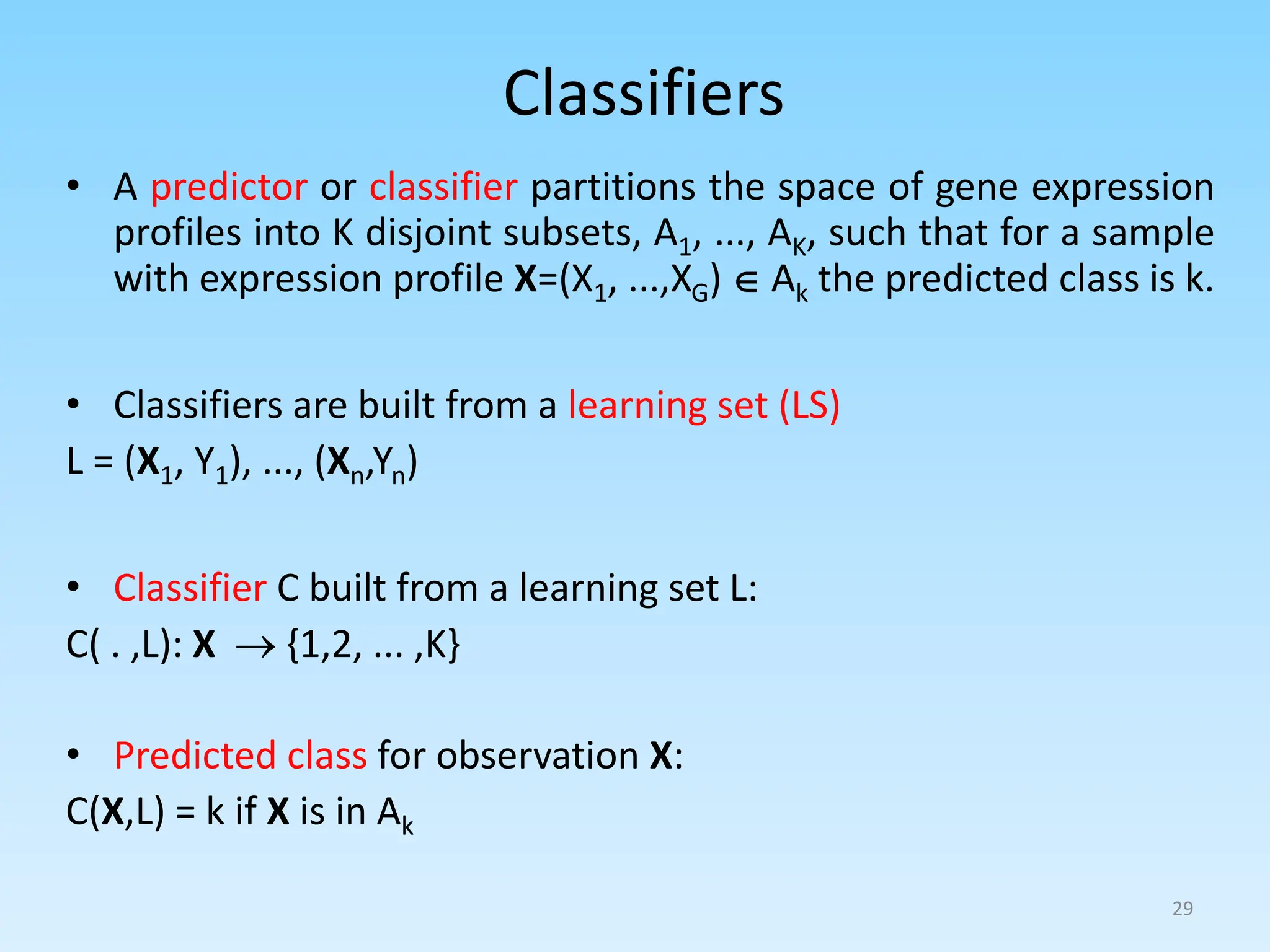 Classifiers

• A predictor or classifier partitions the space of gene expression profiles into K disjoint subsets, $A_1$, ..., $A_K$, such that for a sample with expression profile $\mathbf{X}=(X_1, ...,X_G) \in A_k$ the predicted class is k.

• Classifiers are built from a learning set (LS)
$L = (\mathbf{X}_1, Y_1), ..., (\mathbf{X}_n,Y_n)$

• Classifier C built from a learning set L:
$C( . ,L): \mathbf{X} \rightarrow \{1,2, ... ,K\}$

• Predicted class for observation $\mathbf{X}$:
$C(\mathbf{X},L) = k$ if $\mathbf{X}$ is in $A_k$

29